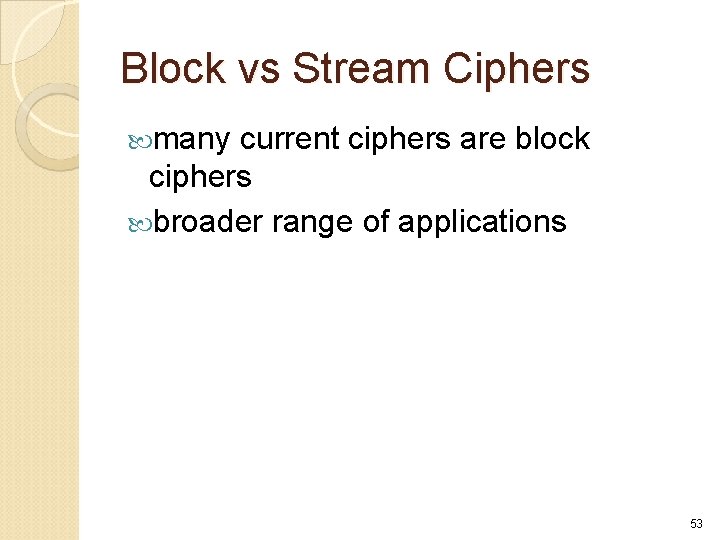 Block vs Stream Ciphers

many current ciphers are block ciphers

broader range of applications

53